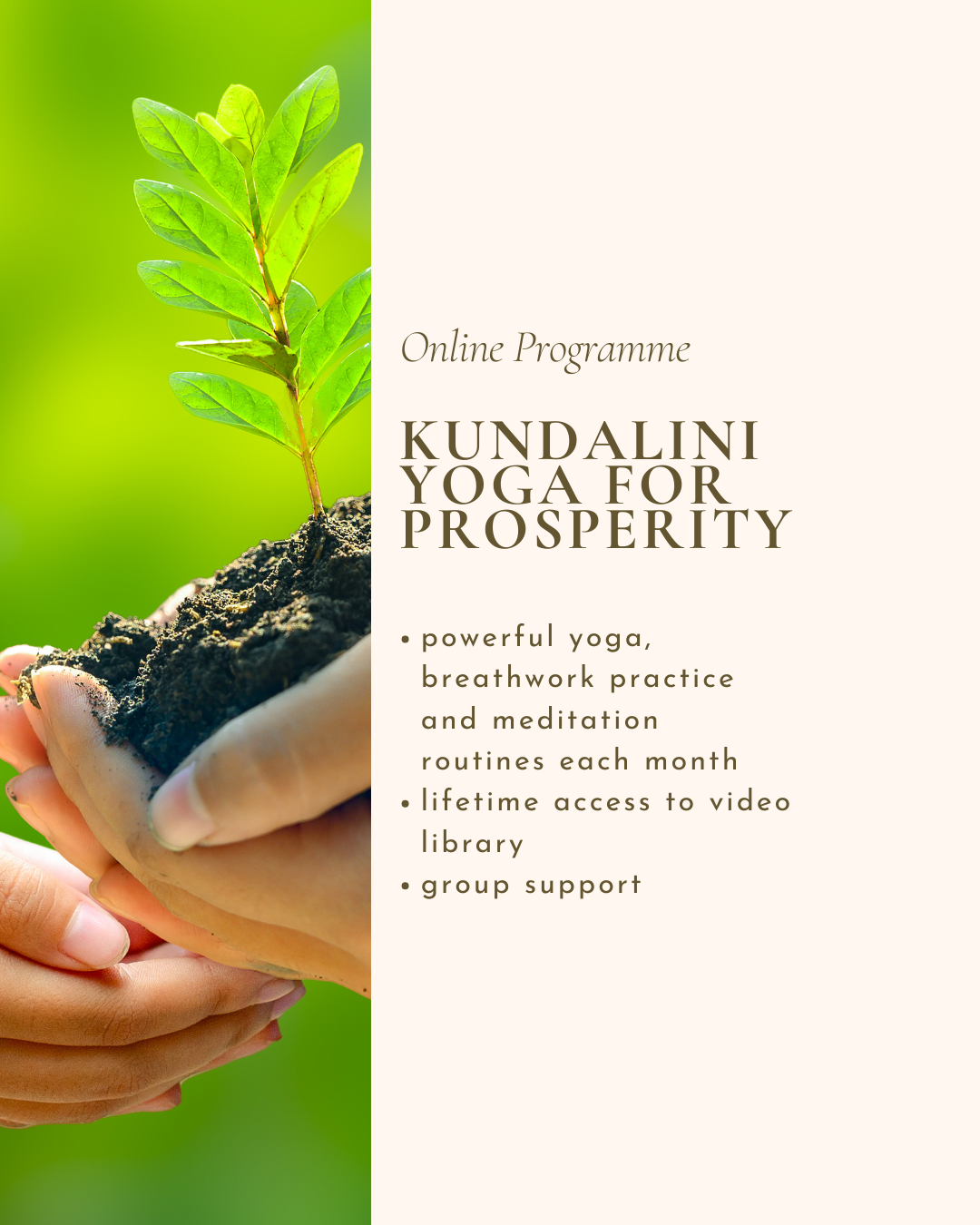 Online Programme

KUNDALINI YOGA FOR PROSPERITY

• powerful yoga, breathwork practice and meditation routines each month
• lifetime access to video library
• group support